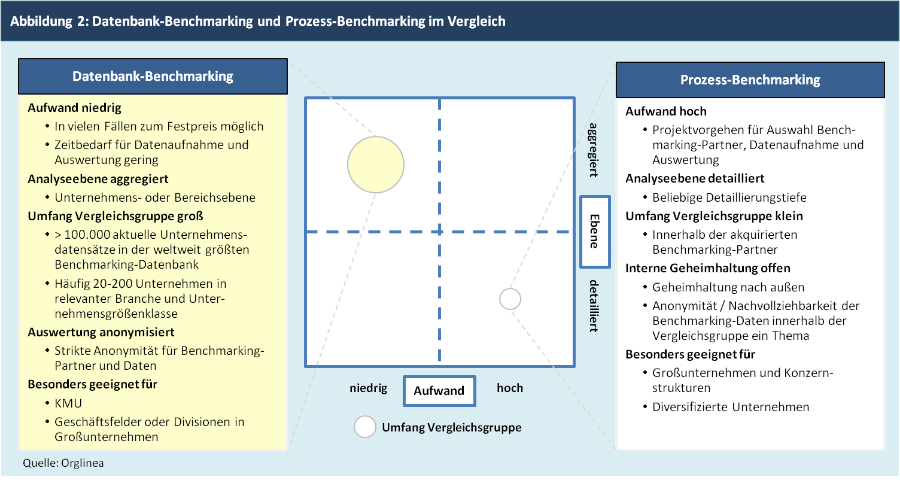 Abbildung 2: Datenbank-Benchmarking und Prozess-Benchmarking im Vergleich

Datenbank-Benchmarking

Aufwand niedrig
• In vielen Fällen zum Festpreis möglich
• Zeitbedarf für Datenaufnahme und Auswertung gering

Analyseebene aggregiert
• Unternehmens- oder Bereichsebene

Umfang Vergleichsgruppe groß
• > 100.000 aktuelle Unternehmensdatensätze in der weltweit größten Benchmarking-Datenbank
• Häufig 20-200 Unternehmen in relevanter Branche und Unternehmensgrößenklasse

Auswertung anonymisiert
• Strikte Anonymität für Benchmarking-Partner und Daten

Besonders geeignet für
• KMU
• Geschäftsfelder oder Divisionen in Großunternehmen

aggregiert

Ebene

detailliert

niedrig

Aufwand

hoch

Umfang Vergleichsgruppe

Prozess-Benchmarking

Aufwand hoch
• Projektvorgehen für Auswahl Benchmarking-Partner, Datenaufnahme und Auswertung

Analyseebene detailliert
• Beliebige Detaillierungstiefe

Umfang Vergleichsgruppe klein
• Innerhalb der akquirierten Benchmarking-Partner

Interne Geheimhaltung offen
• Geheimhaltung nach außen
• Anonymität / Nachvollziehbarkeit der Benchmarking-Daten innerhalb der Vergleichsgruppe ein Thema

Besonders geeignet für
• Großunternehmen und Konzernstrukturen
• Diversifizierte Unternehmen

Quelle: Orglinea